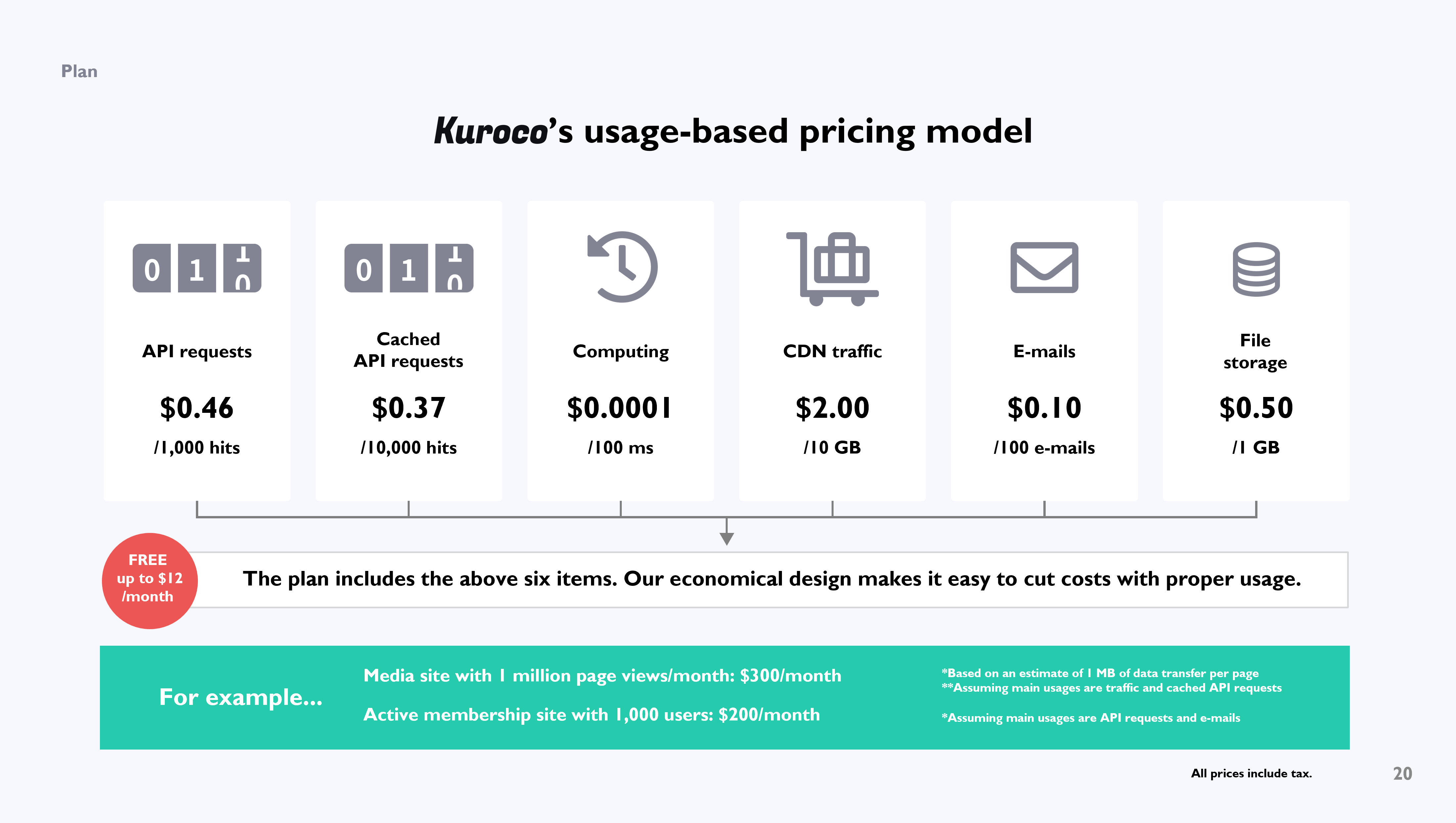 Plan

Kuroco's usage-based pricing model

API requests
$0.46
/1,000 hits

Cached API requests
$0.37
/10,000 hits

Computing
$0.0001
/100 ms

CDN traffic
$2.00
/10 GB

E-mails
$0.10
/100 e-mails

File storage
$0.50
/1 GB

FREE up to $12 /month

The plan includes the above six items. Our economical design makes it easy to cut costs with proper usage.

For example...

Media site with 1 million page views/month: $300/month

Active membership site with 1,000 users: $200/month

*Based on an estimate of 1 MB of data transfer per page
**Assuming main usages are traffic and cached API requests

*Assuming main usages are API requests and e-mails

All prices include tax.

20